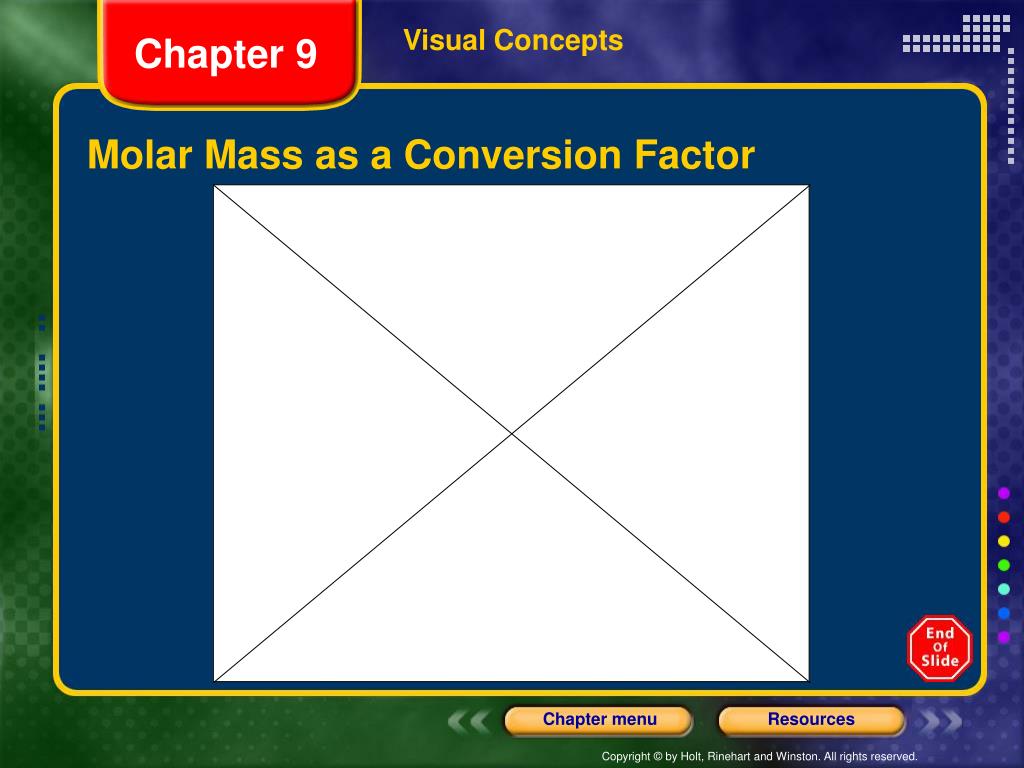 Chapter 9

Visual Concepts

Molar Mass as a Conversion Factor

End Of Slide

Chapter menu

Resources

Copyright © by Holt, Rinehart and Winston. All rights reserved.